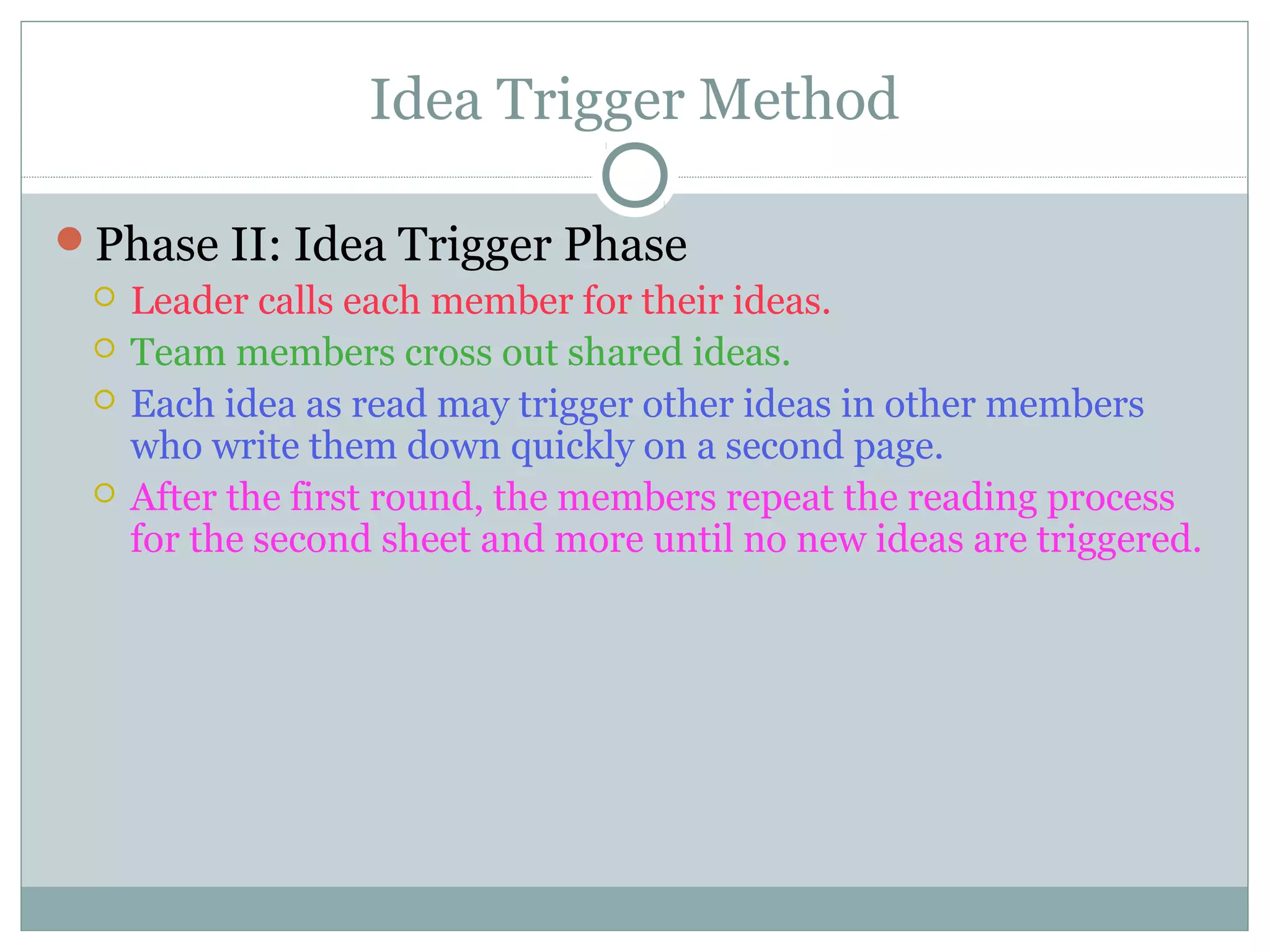 Idea Trigger Method

Phase II: Idea Trigger Phase

Leader calls each member for their ideas.

Team members cross out shared ideas.

Each idea as read may trigger other ideas in other members who write them down quickly on a second page.

After the first round, the members repeat the reading process for the second sheet and more until no new ideas are triggered.